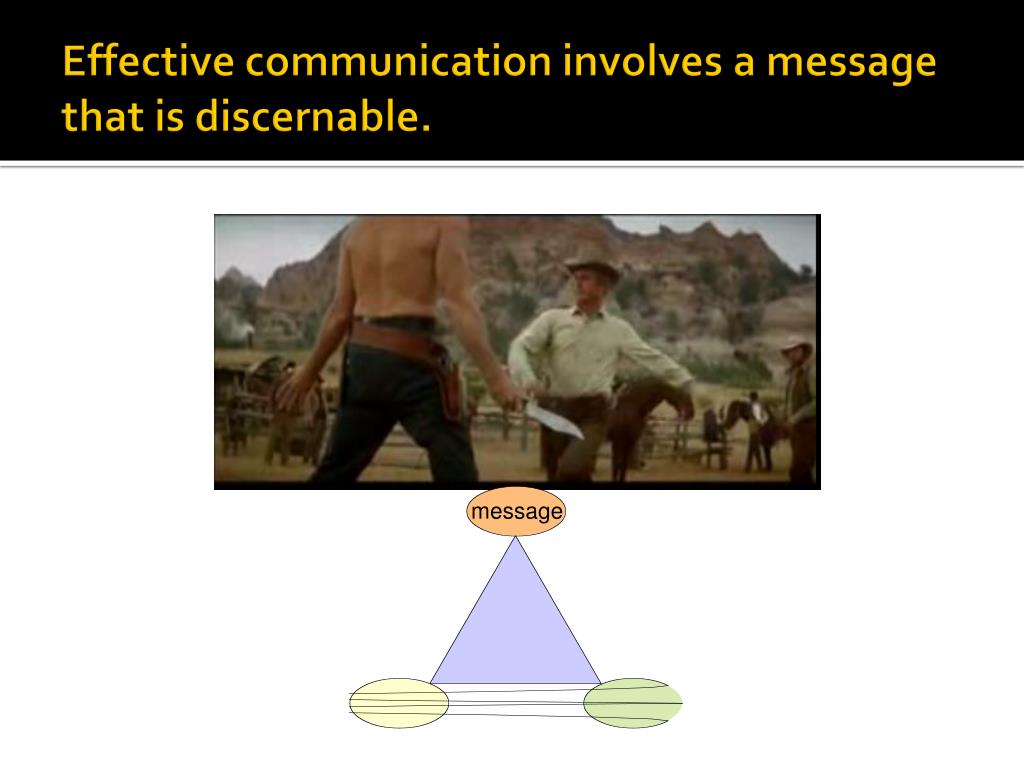 Effective communication involves a message that is discernable.

message